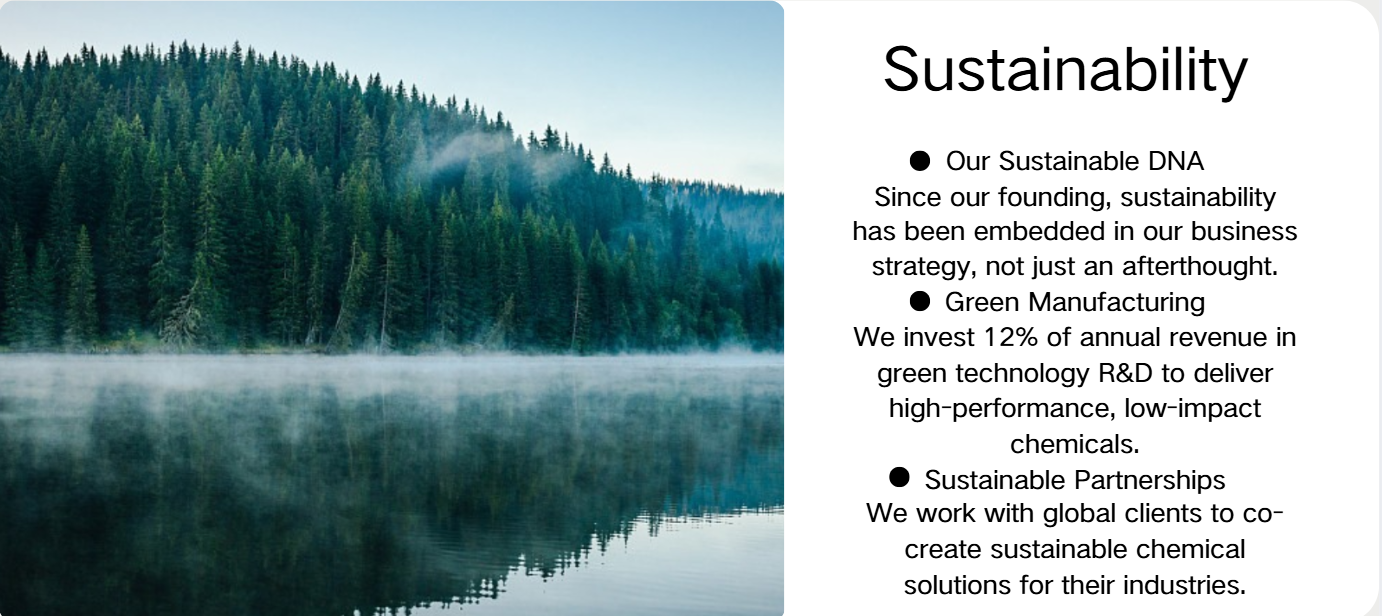 Sustainability

● Our Sustainable DNA
Since our founding, sustainability has been embedded in our business strategy, not just an afterthought.

● Green Manufacturing
We invest 12% of annual revenue in green technology R&D to deliver high-performance, low-impact chemicals.

● Sustainable Partnerships
We work with global clients to co-create sustainable chemical solutions for their industries.